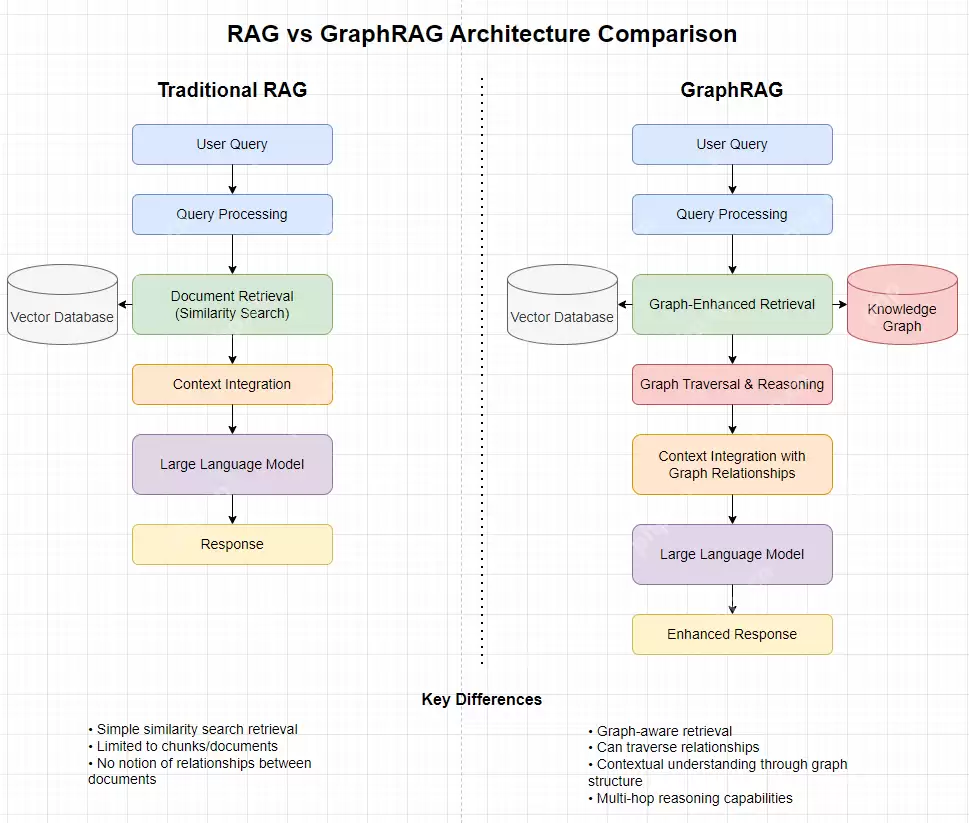 RAG vs GraphRAG Architecture Comparison

Traditional RAG

User Query

Query Processing

Vector Database

Document Retrieval (Similarity Search)

Context Integration

Large Language Model

Response

GraphRAG

User Query

Query Processing

Vector Database

Graph-Enhanced Retrieval

Knowledge Graph

Graph Traversal & Reasoning

Context Integration with Graph Relationships

Large Language Model

Enhanced Response

Key Differences

• Simple similarity search retrieval
• Limited to chunks/documents
• No notion of relationships between documents

• Graph-aware retrieval
• Can traverse relationships
• Contextual understanding through graph structure
• Multi-hop reasoning capabilities